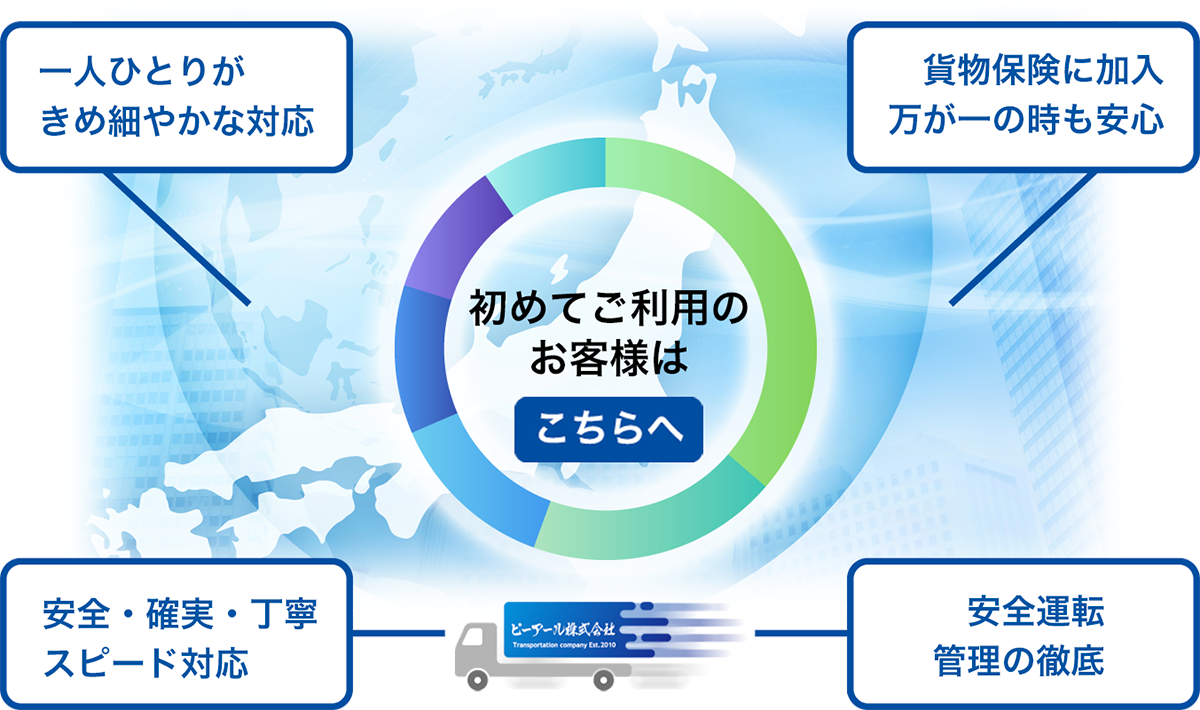 一人ひとりが
きめ細やかな対応

貨物保険に加入
万が一の時も安心

初めてご利用の
お客様は

こちらへ

安全・確実・丁寧
スピード対応

ビーアール株式会社
Transportation company Est.2010

安全運転
管理の徹底